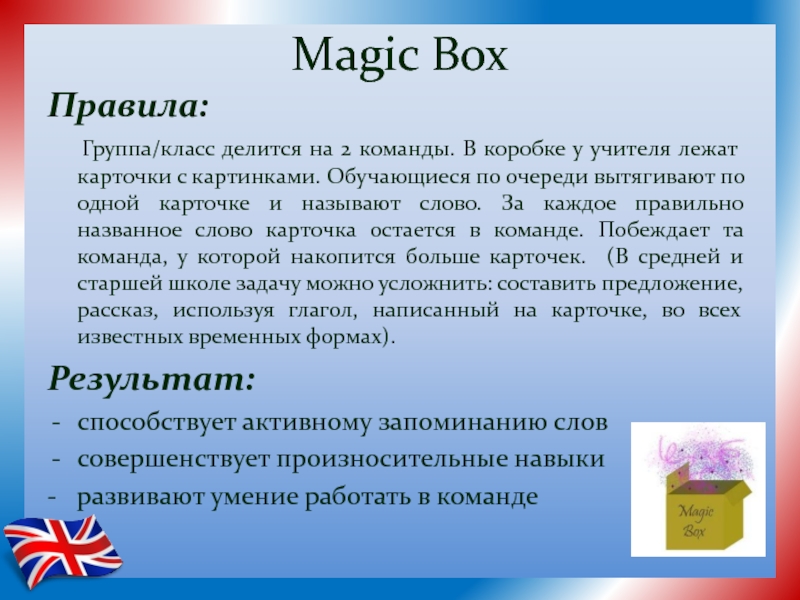 Magic Box

Правила:

Группа/класс делится на 2 команды. В коробке у учителя лежат карточки с картинками. Обучающиеся по очереди вытягивают по одной карточке и называют слово. За каждое правильно названное слово карточка остается в команде. Побеждает та команда, у которой накопится больше карточек. (В средней и старшей школе задачу можно усложнить: составить предложение, рассказ, используя глагол, написанный на карточке, во всех известных временных формах).

Результат:

- способствует активному запоминанию слов
- совершенствует произносительные навыки
- развивают умение работать в команде

Magic Box